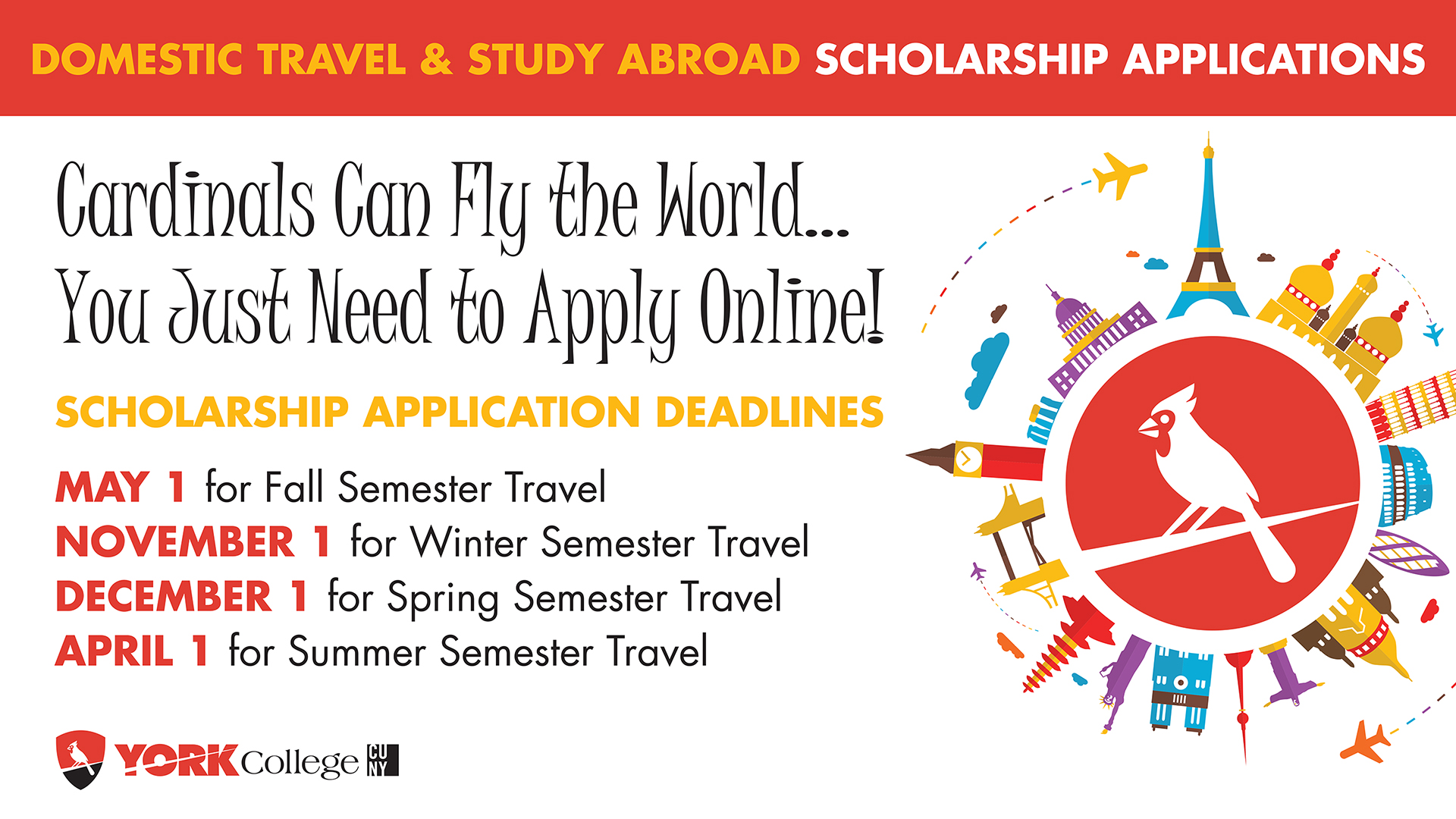 DOMESTIC TRAVEL & STUDY ABROAD SCHOLARSHIP APPLICATIONS

Cardinals Can Fly the World...
You Just Need to Apply Online!

SCHOLARSHIP APPLICATION DEADLINES

MAY 1 for Fall Semester Travel
NOVEMBER 1 for Winter Semester Travel
DECEMBER 1 for Spring Semester Travel
APRIL 1 for Summer Semester Travel

YORK College CUNY